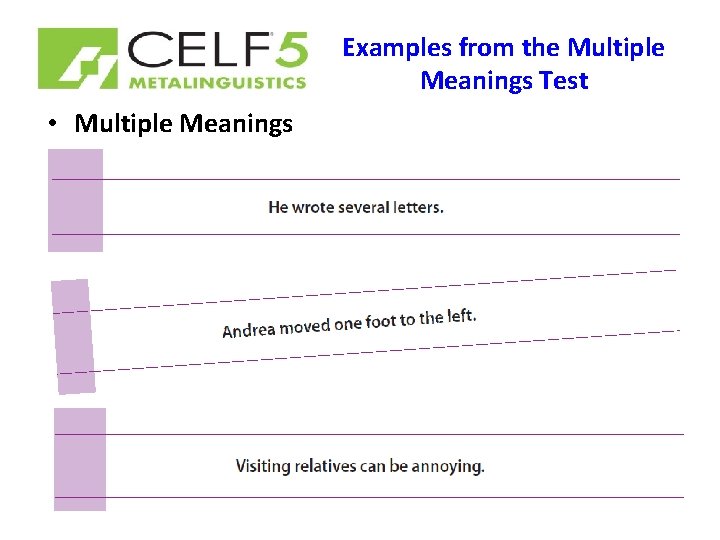 CELF 5
METALINGUISTICS

Examples from the Multiple Meanings Test

• Multiple Meanings

He wrote several letters.

Andrea moved one foot to the left.

Visiting relatives can be annoying.